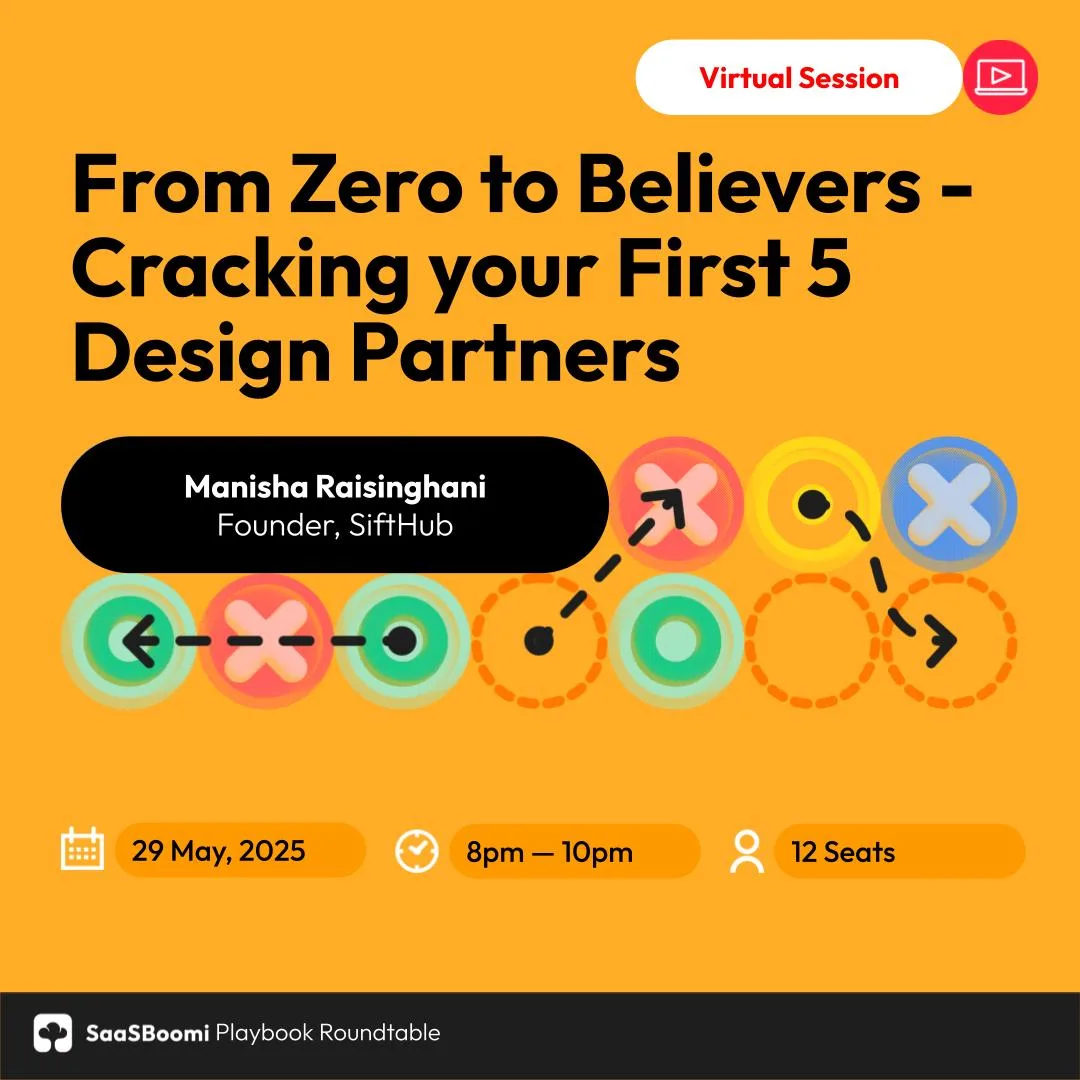 Virtual Session

From Zero to Believers - Cracking your First 5 Design Partners

Manisha Raisinghani
Founder, SiftHub

29 May, 2025

8pm — 10pm

12 Seats

SaaSBoomi Playbook Roundtable